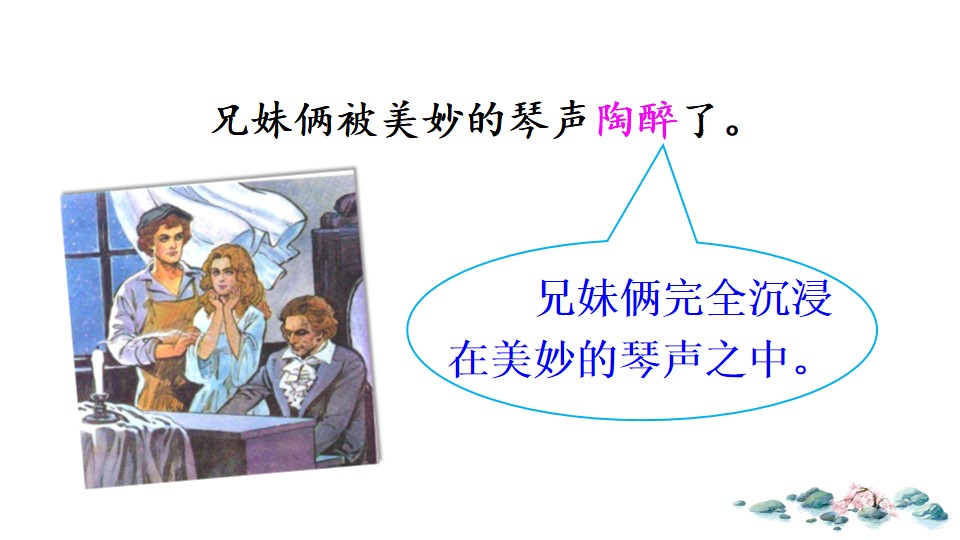 兄妹俩被美妙的琴声陶醉了。

兄妹俩完全沉浸在美妙的琴声之中。